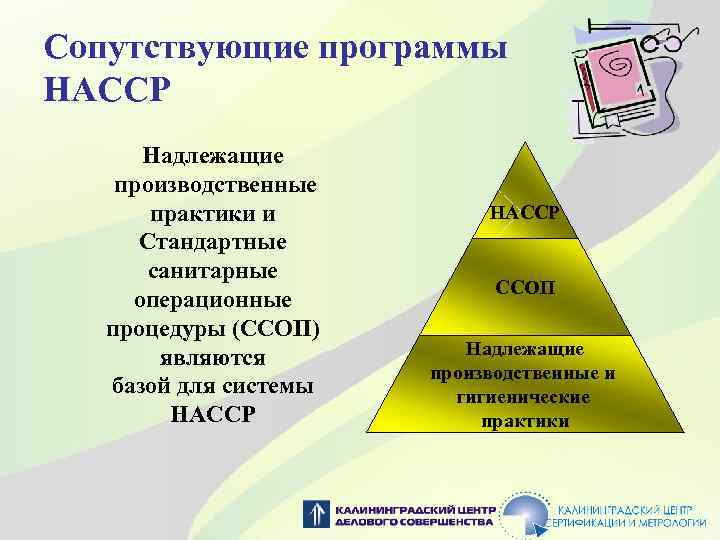 Сопутствующие программы НАССР

Надлежащие производственные практики и Стандартные санитарные операционные процедуры (ССОП) являются базой для системы НАССР

НАССР

ССОП

Надлежащие производственные и гигиенические практики

КАЛИНИНГРАДСКИЙ ЦЕНТР ДЕЛОВОГО СОВЕРШЕНСТВА

КАЛИНИНГРАДСКИЙ ЦЕНТР СЕРТИФИКАЦИИ И МЕТРОЛОГИИ